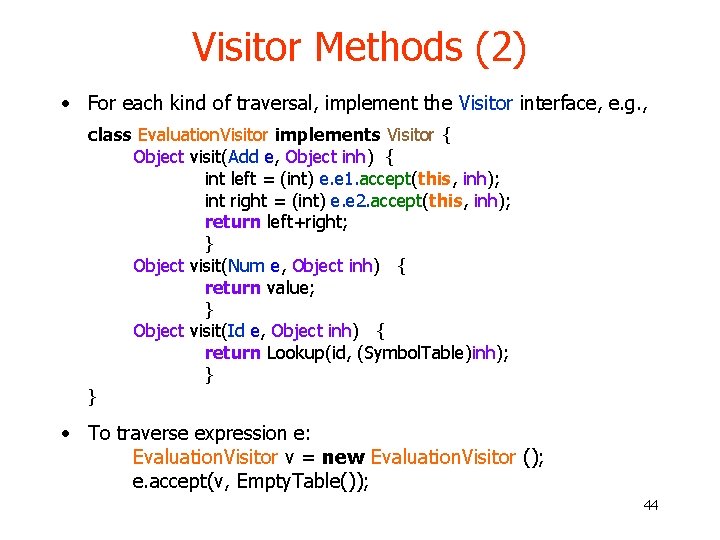 Visitor Methods (2)

• For each kind of traversal, implement the Visitor interface, e.g.,

class EvaluationVisitor implements Visitor {
Object visit(Add e, Object inh) {
int left = (int) e.e1.accept(this, inh);
int right = (int) e.e2.accept(this, inh);
return left+right;
}
Object visit(Num e, Object inh) {
return value;
}
Object visit(Id e, Object inh) {
return Lookup(id, (SymbolTable)inh);
}
}

• To traverse expression e:
EvaluationVisitor v = new EvaluationVisitor ();
e.accept(v, EmptyTable());

44